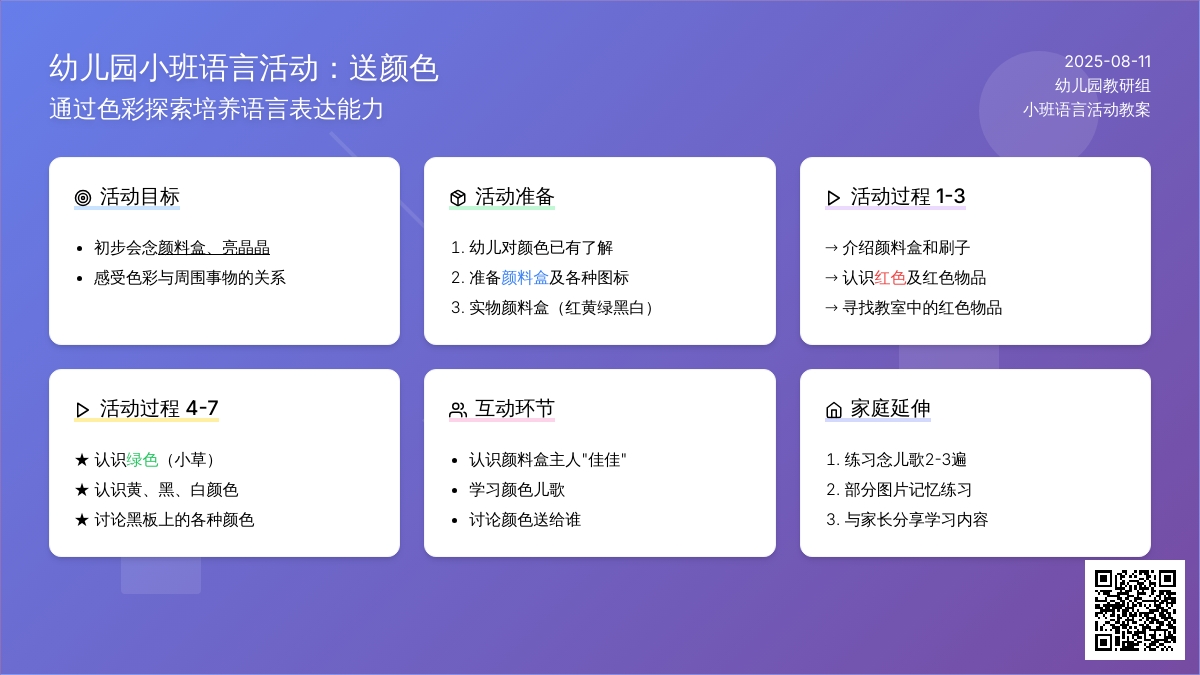 幼儿园小班语言活动：送颜色
通过色彩探索培养语言表达能力

2025-08-11
幼儿园教研组
小班语言活动教案

活动目标
- 初步会念颜料盒、亮晶晶
- 感受色彩与周围事物的关系

活动准备
1. 幼儿对颜色已有了解
2. 准备颜料盒及各种图标
3. 实物颜料盒（红黄绿黑白）

活动过程 1-3
→ 介绍颜料盒和刷子
→ 认识红色及红色物品
→ 寻找教室中的红色物品

活动过程 4-7
★ 认识绿色（小草）
★ 认识黄、黑、白颜色
★ 讨论黑板上的各种颜色

互动环节
- 认识颜料盒主人"佳佳"
- 学习颜色儿歌
- 讨论颜色送给谁

家庭延伸
1. 练习念儿歌2-3遍
2. 部分图片记忆练习
3. 与家长分享学习内容